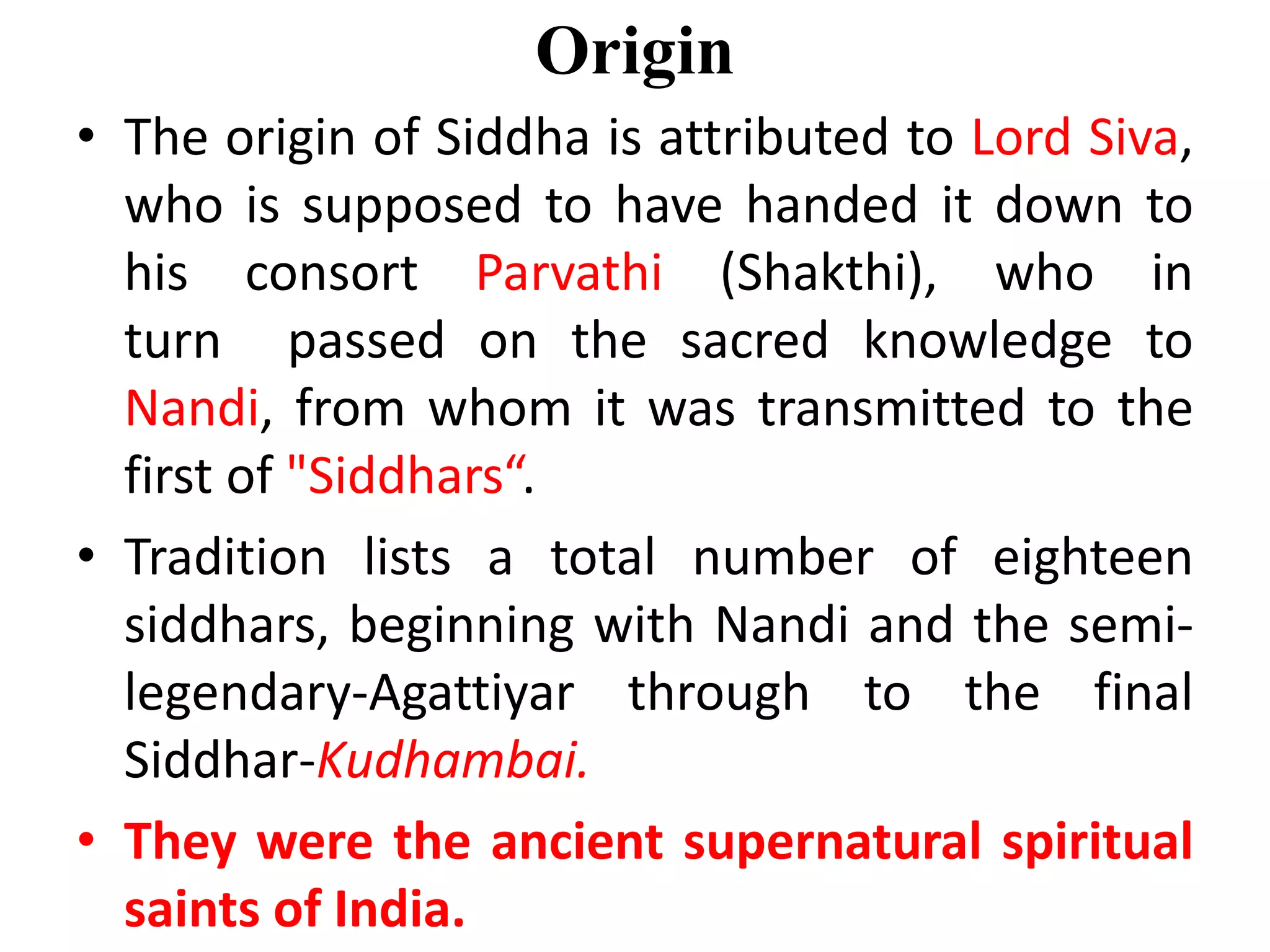 Origin

• The origin of Siddha is attributed to Lord Siva, who is supposed to have handed it down to his consort Parvathi (Shakthi), who in turn passed on the sacred knowledge to Nandi, from whom it was transmitted to the first of "Siddhars“.

• Tradition lists a total number of eighteen siddhars, beginning with Nandi and the semi-legendary-Agattiyar through to the final Siddhar-Kudhambai.

• They were the ancient supernatural spiritual saints of India.